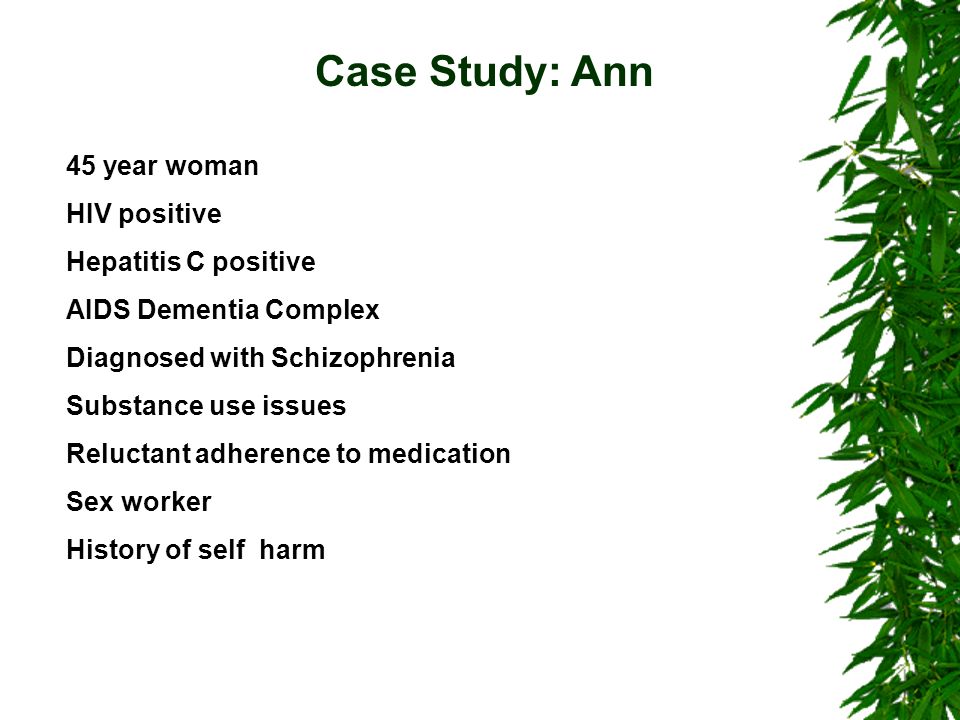 Case Study: Ann

45 year woman

HIV positive

Hepatitis C positive

AIDS Dementia Complex

Diagnosed with Schizophrenia

Substance use issues

Reluctant adherence to medication

Sex worker

History of self harm